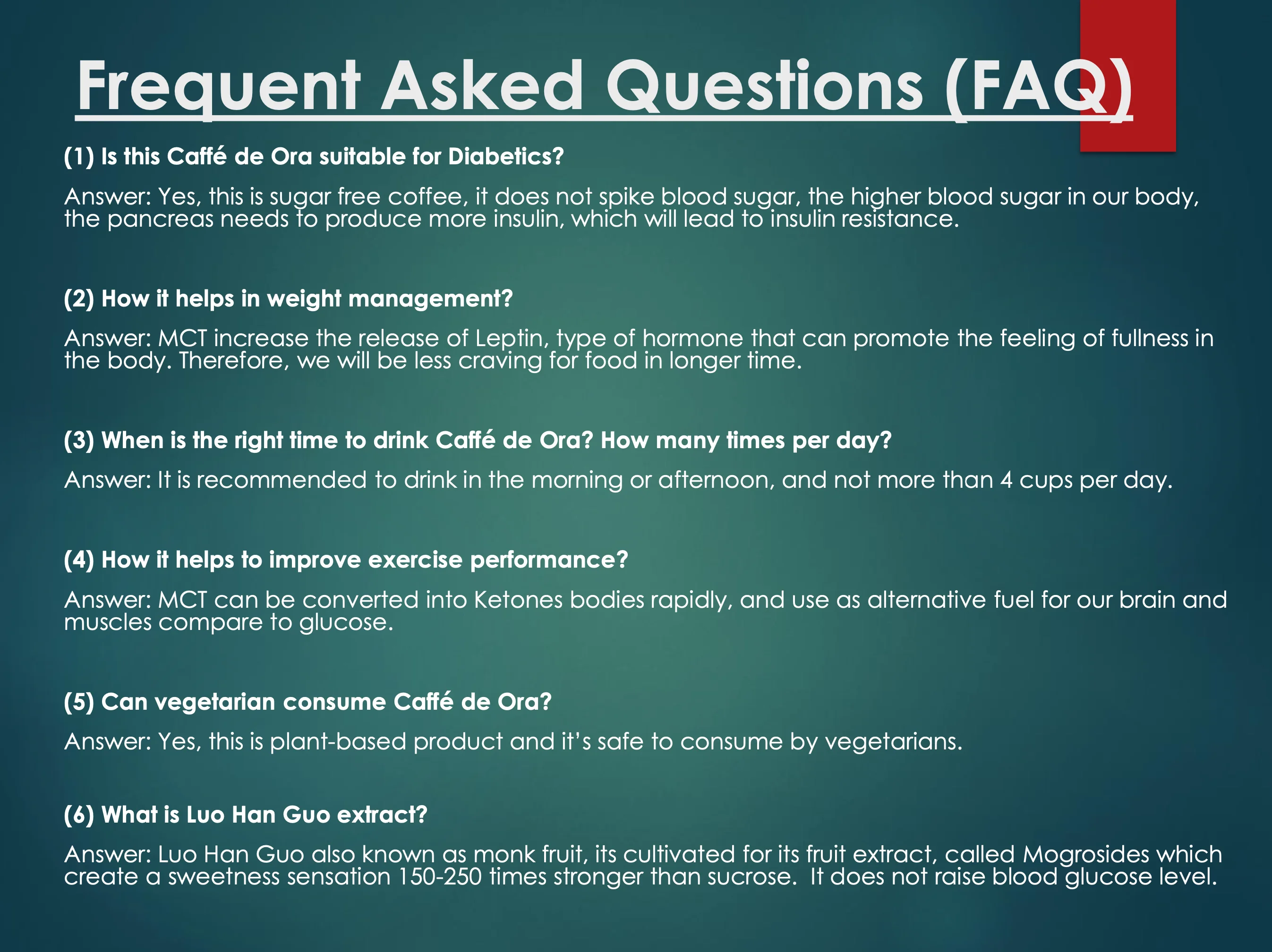 Frequent Asked Questions (FAQ)

(1) Is this Caffé de Ora suitable for Diabetics?

Answer: Yes, this is sugar free coffee, it does not spike blood sugar, the higher blood sugar in our body, the pancreas needs to produce more insulin, which will lead to insulin resistance.

(2) How it helps in weight management?

Answer: MCT increase the release of Leptin, type of hormone that can promote the feeling of fullness in the body. Therefore, we will be less craving for food in longer time.

(3) When is the right time to drink Caffé de Ora? How many times per day?

Answer: It is recommended to drink in the morning or afternoon, and not more than 4 cups per day.

(4) How it helps to improve exercise performance?

Answer: MCT can be converted into Ketones bodies rapidly, and use as alternative fuel for our brain and muscles compare to glucose.

(5) Can vegetarian consume Caffé de Ora?

Answer: Yes, this is plant-based product and it's safe to consume by vegetarians.

(6) What is Luo Han Guo extract?

Answer: Luo Han Guo also known as monk fruit, its cultivated for its fruit extract, called Mogrosides which create a sweetness sensation 150-250 times stronger than sucrose. It does not raise blood glucose level.